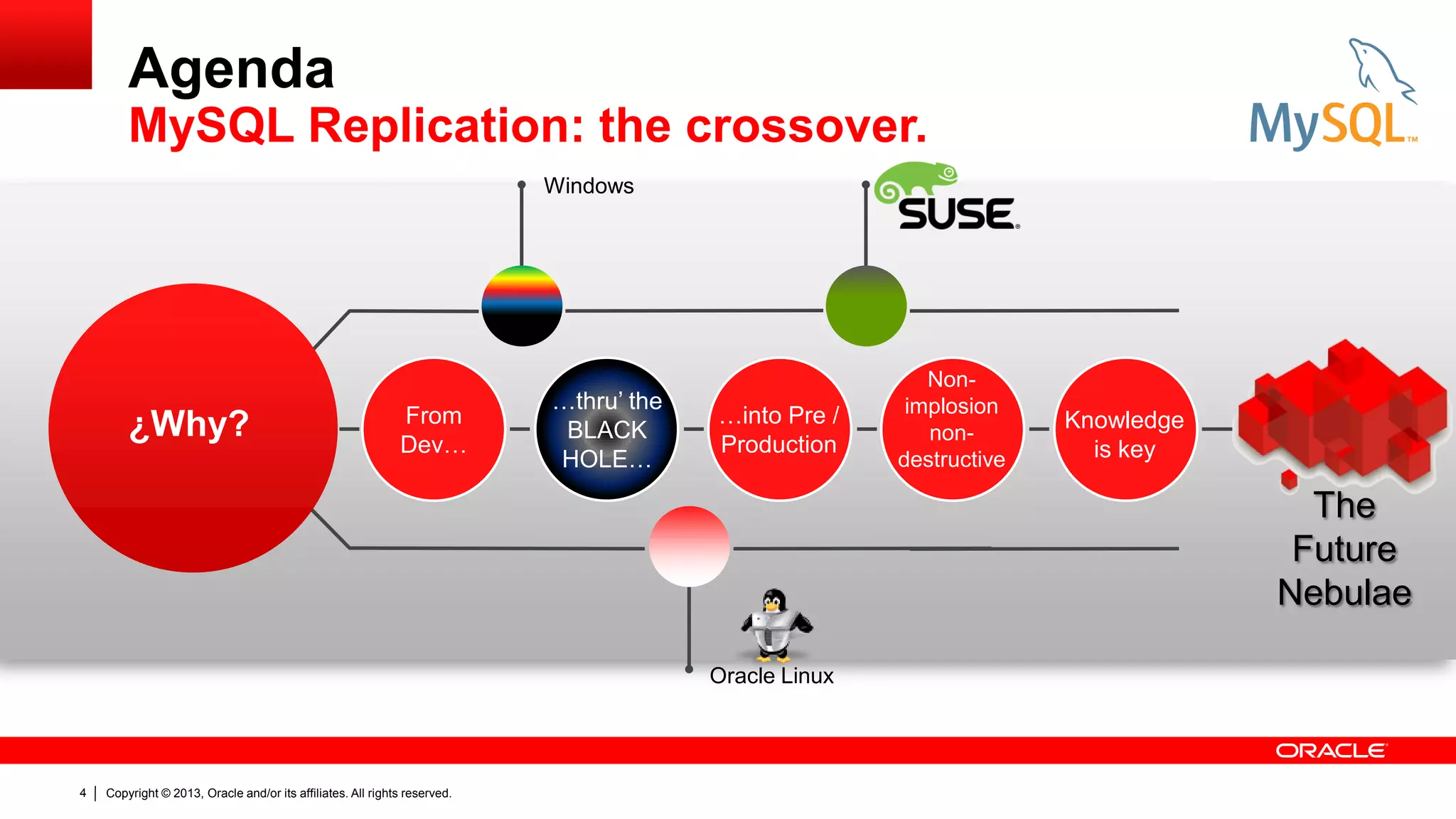 Agenda
MySQL Replication: the crossover.

MySQL™

Windows

SUSE

¿Why?

From Dev…

…thru' the BLACK HOLE…

…into Pre / Production

Non-implosion non-destructive

Knowledge is key

The Future Nebulae

Oracle Linux

ORACLE

4 | Copyright © 2013, Oracle and/or its affiliates. All rights reserved.